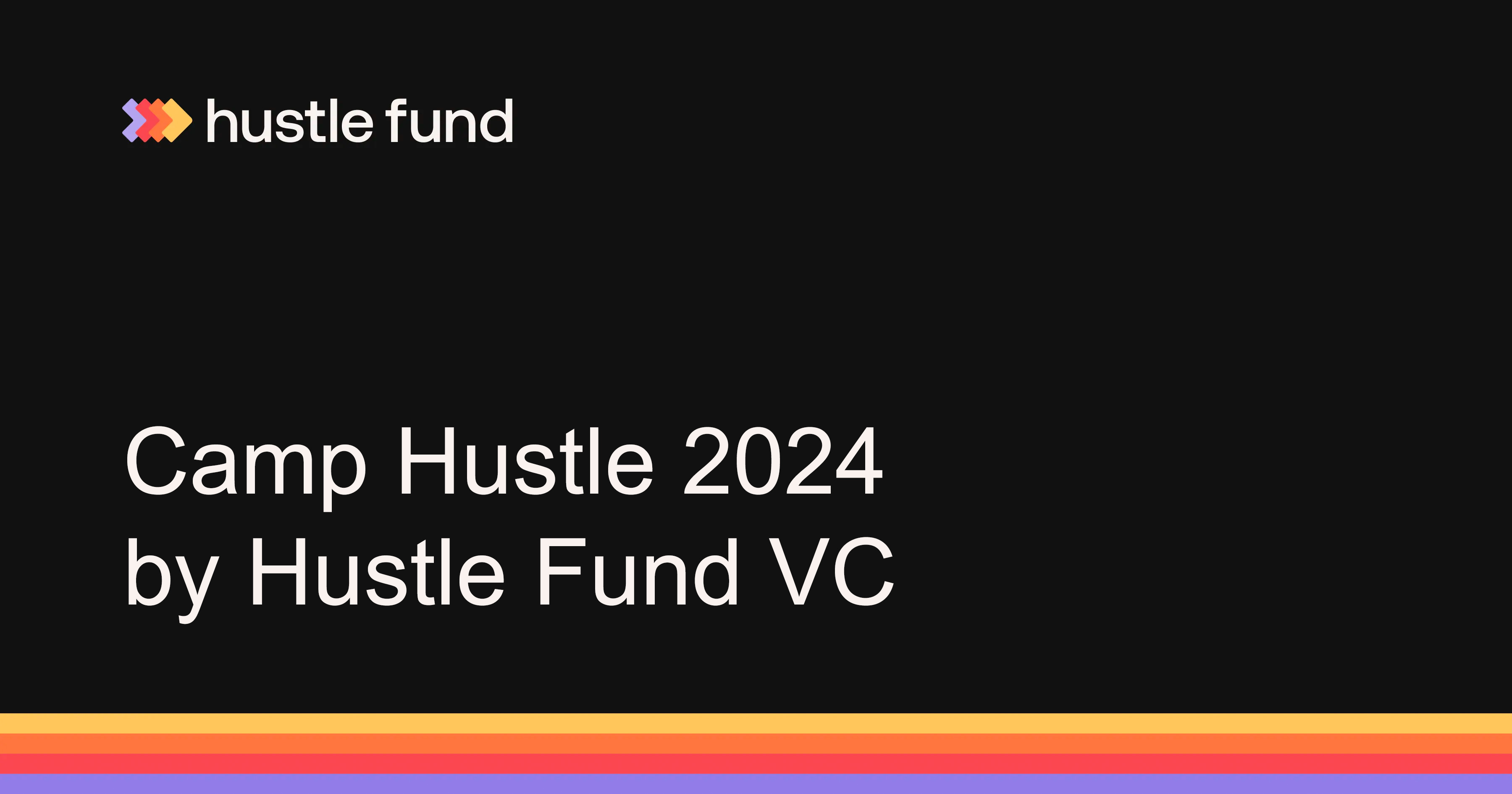 hustle fund

Camp Hustle 2024 by Hustle Fund VC